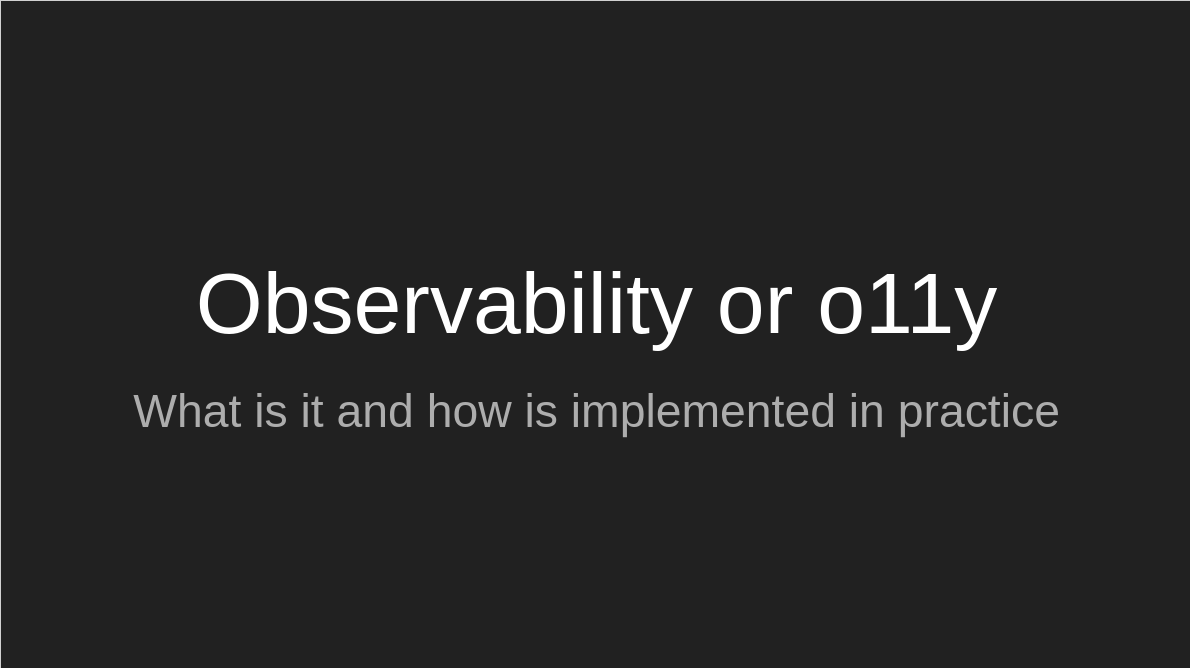 Observability or o11y

What is it and how is implemented in practice